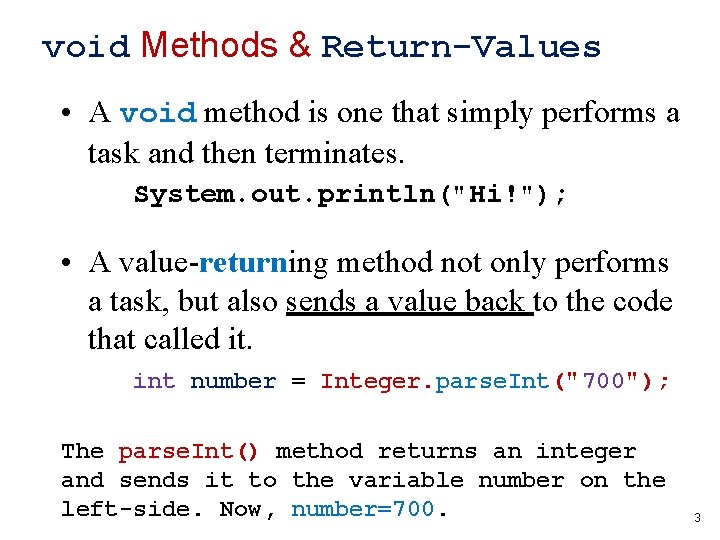 void Methods & Return-Values

• A void method is one that simply performs a task and then terminates.

System.out.println("Hi!");

• A value-returning method not only performs a task, but also sends a value back to the code that called it.

int number = Integer.parseInt("700");

The parseInt() method returns an integer and sends it to the variable number on the left-side. Now, number=700.

3